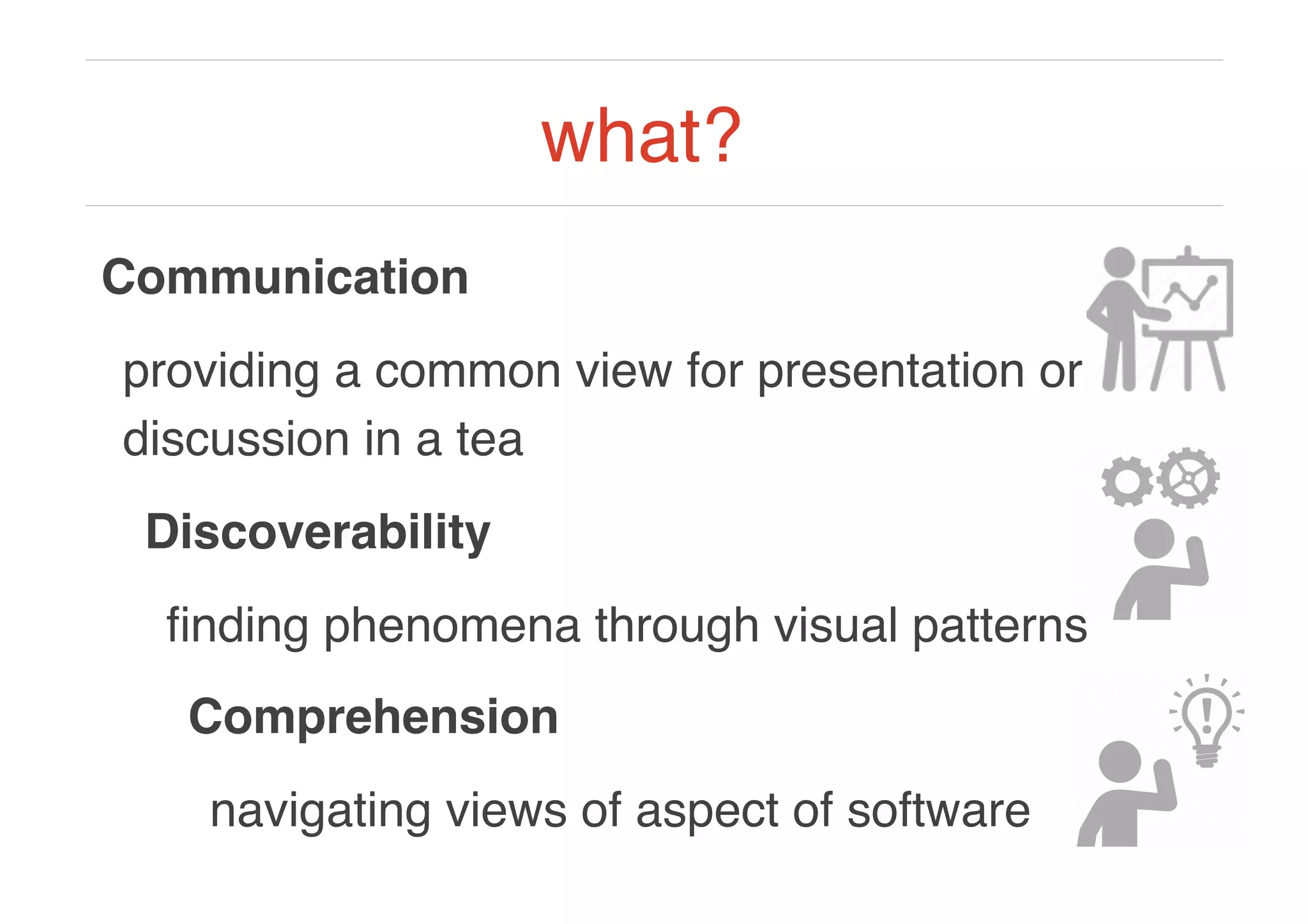 what?

Communication

providing a common view for presentation or discussion in a tea

Discoverability

finding phenomena through visual patterns

Comprehension

navigating views of aspect of software